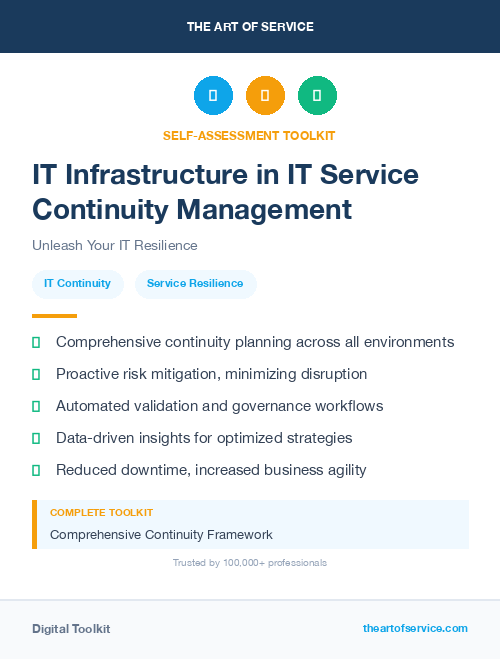 THE ART OF SERVICE

SELF-ASSESSMENT TOOLKIT

IT Infrastructure in IT Service Continuity Management

Unleash Your IT Resilience

IT Continuity

Service Resilience

Comprehensive continuity planning across all environments

Proactive risk mitigation, minimizing disruption

Automated validation and governance workflows

Data-driven insights for optimized strategies

Reduced downtime, increased business agility

COMPLETE TOOLKIT

Comprehensive Continuity Framework

Trusted by 100,000+ professionals

Digital Toolkit

theartofservice.com